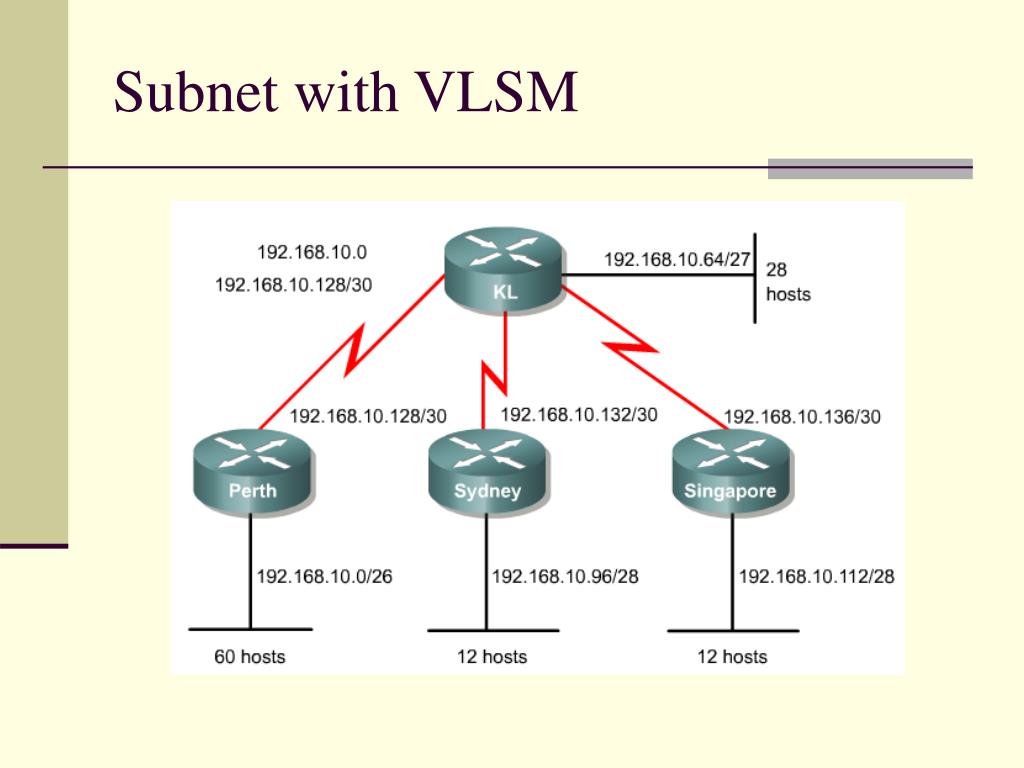 Subnet with VLSM

192.168.10.0

192.168.10.128/30

KL

192.168.10.64/27

28 hosts

192.168.10.128/30

192.168.10.132/30

192.168.10.136/30

Perth

Sydney

Singapore

192.168.10.0/26

192.168.10.96/28

192.168.10.112/28

60 hosts

12 hosts

12 hosts